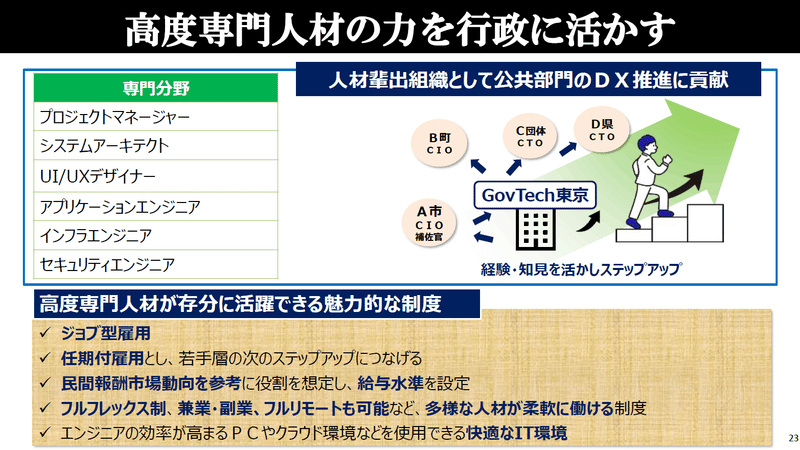 高度専門人材の力を行政に活かす

| 専門分野 |
|---|
| プロジェクトマネージャー |
| システムアーキテクト |
| UI/UXデザイナー |
| アプリケーションエンジニア |
| インフラエンジニア |
| セキュリティエンジニア |

人材輩出組織として公共部門のＤＸ推進に貢献

B町
CIO

C団体
CTO

D県
CTO

A市
CIO
補佐官

GovTech東京

経験・知見を活かしステップアップ

高度専門人材が存分に活躍できる魅力的な制度

✓ ジョブ型雇用
✓ 任期付雇用とし、若手層の次のステップアップにつなげる
✓ 民間報酬市場動向を参考に役割を想定し、給与水準を設定
✓ フルフレックス制、兼業・副業、フルリモートも可能など、多様な人材が柔軟に働ける制度
✓ エンジニアの効率が高まるＰＣやクラウド環境などを使用できる快適なIT環境

23